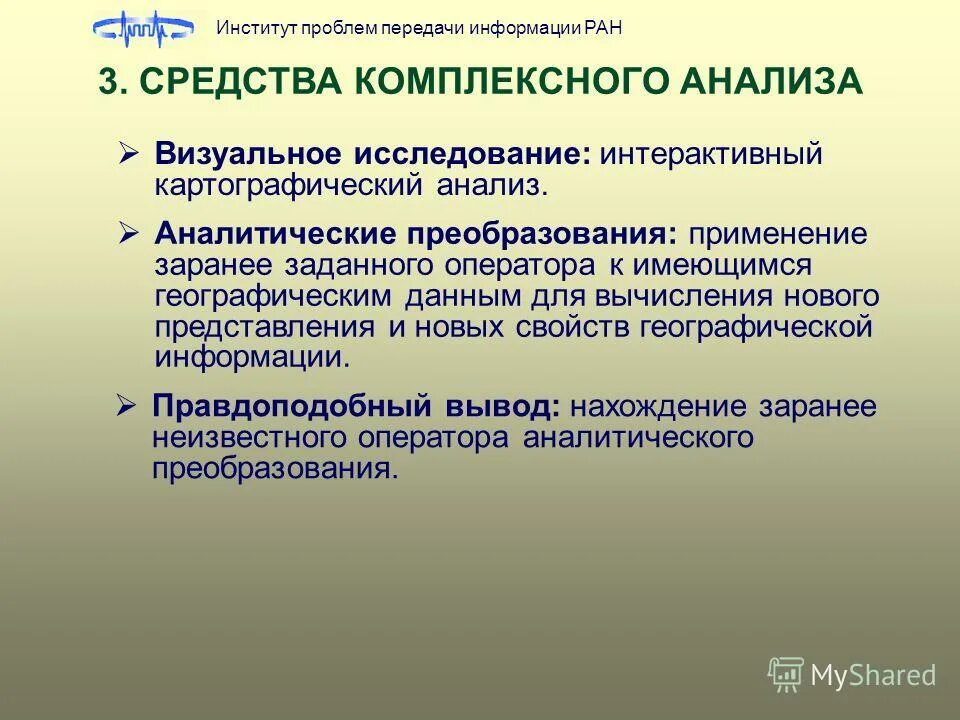 Институт проблем передачи информации РАН

3. СРЕДСТВА КОМПЛЕКСНОГО АНАЛИЗА

➢ Визуальное исследование: интерактивный картографический анализ.

➢ Аналитические преобразования: применение заранее заданного оператора к имеющимся географическим данным для вычисления нового представления и новых свойств географической информации.

➢ Правдоподобный вывод: нахождение заранее неизвестного оператора аналитического преобразования.

MyShared